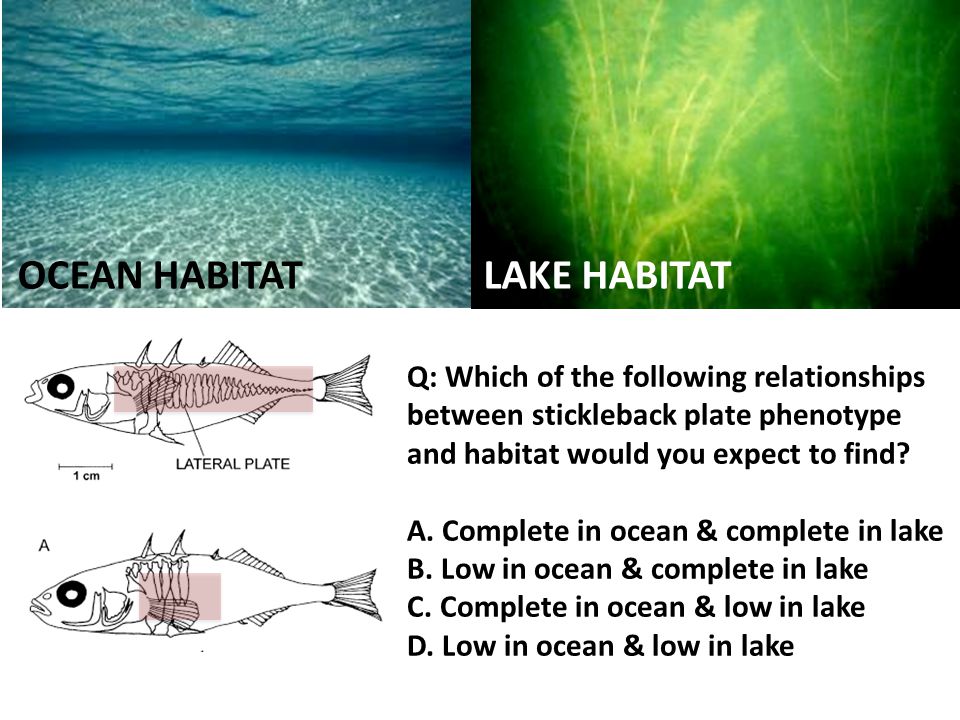 OCEAN HABITAT

LAKE HABITAT

LATERAL PLATE

1 cm

A

Q: Which of the following relationships between stickleback plate phenotype and habitat would you expect to find?

A. Complete in ocean & complete in lake
B. Low in ocean & complete in lake
C. Complete in ocean & low in lake
D. Low in ocean & low in lake